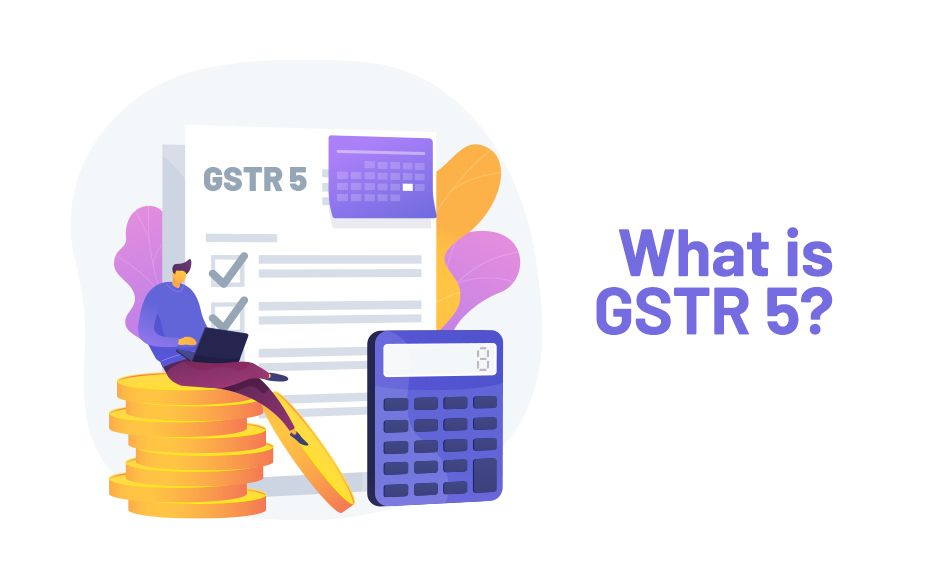 GSTR 5

8

What is GSTR 5?